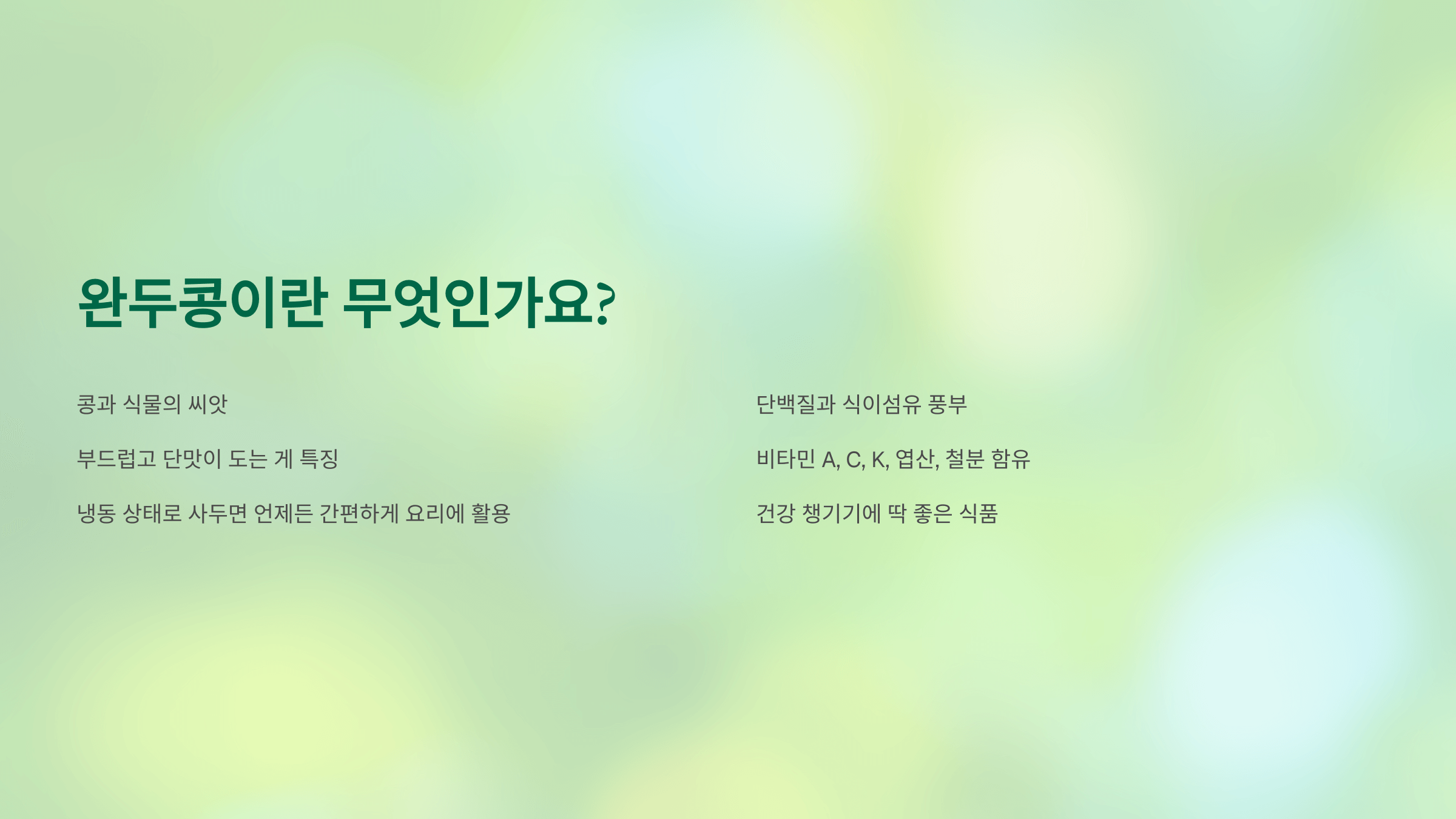 완두콩이란 무엇인가요?

콩과 식물의 씨앗

부드럽고 단맛이 도는 게 특징

냉동 상태로 사두면 언제든 간편하게 요리에 활용

단백질과 식이섬유 풍부

비타민 A, C, K, 엽산, 철분 함유

건강 챙기기에 딱 좋은 식품